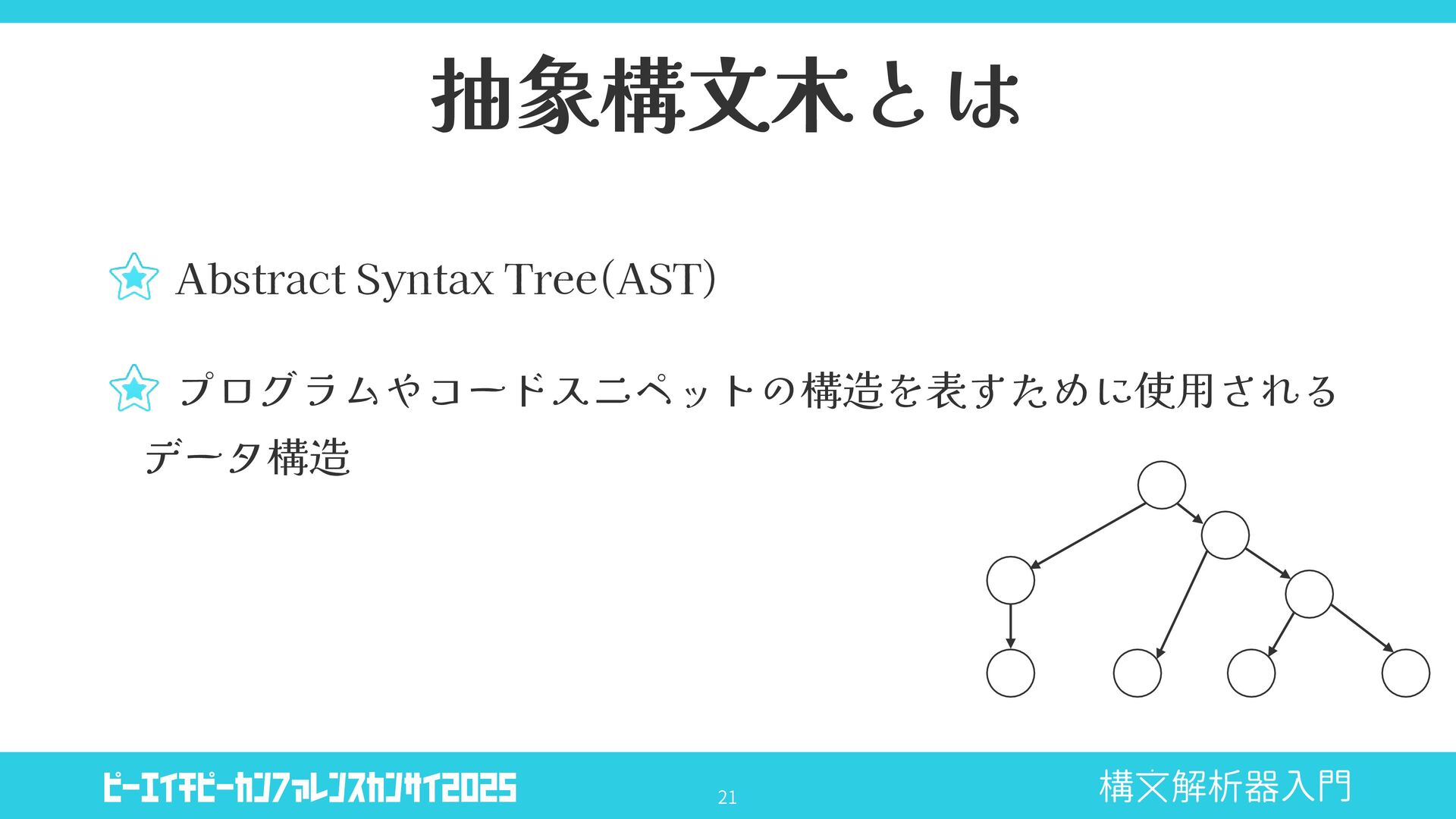 抽象構文木とは

Abstract Syntax Tree(AST)

プログラムやコードスニペットの構造を表すために使用されるデータ構造

ピーエイチピーカンファレンスカンサイ2025

21

構文解析器入門